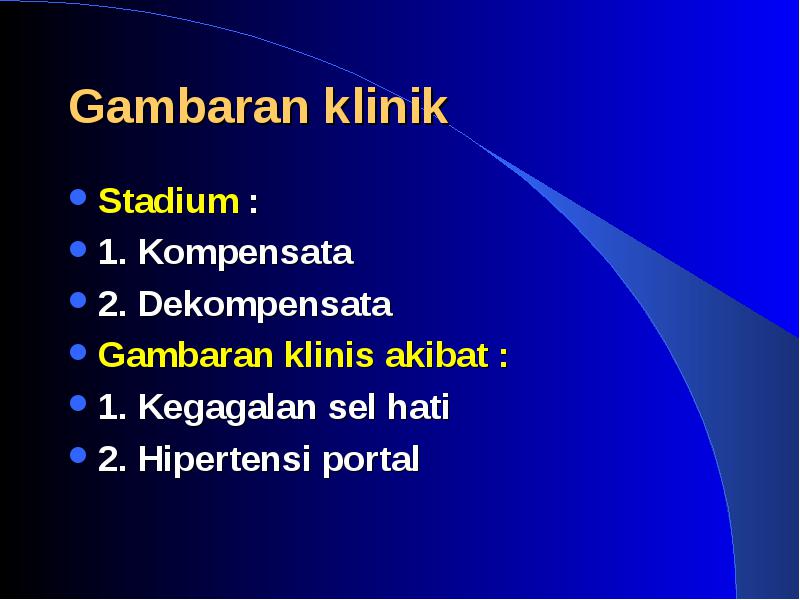 Gambaran klinik

- Stadium :
- 1. Kompensata
- 2. Dekompensata
- Gambaran klinis akibat :
- 1. Kegagalan sel hati
- 2. Hipertensi portal